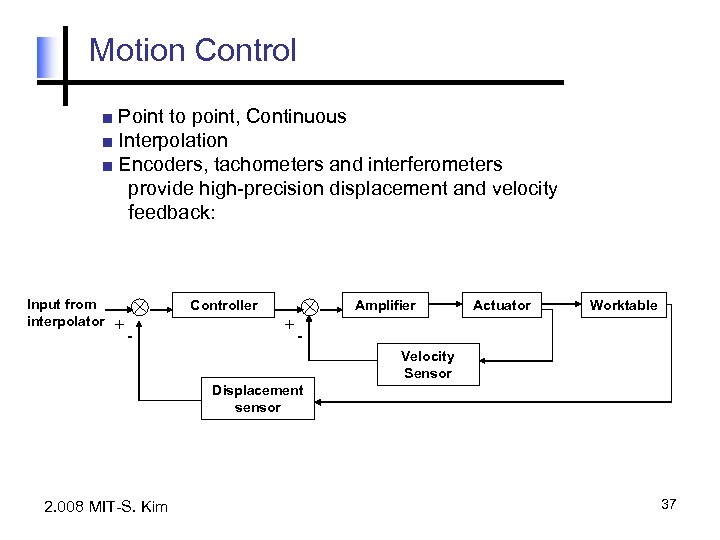 Motion Control

■ Point to point, Continuous
■ Interpolation
■ Encoders, tachometers and interferometers provide high-precision displacement and velocity feedback:

Input from interpolator
+
-
Controller
+
-
Amplifier
Actuator
Worktable
Velocity Sensor
Displacement sensor

2.008 MIT-S. Kim

37